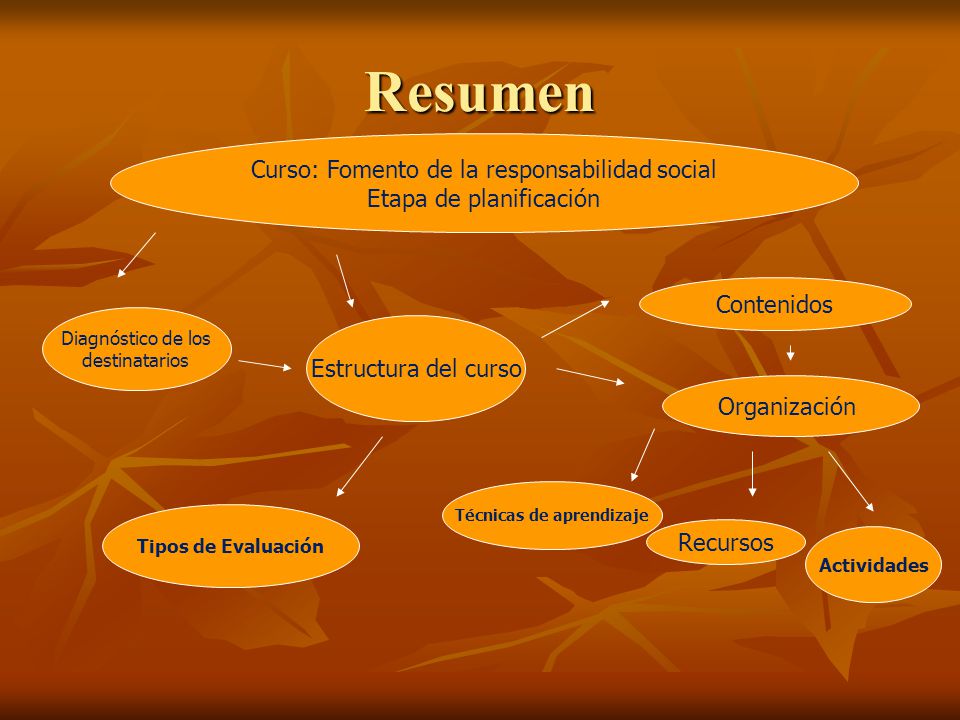 Resumen

Curso: Fomento de la responsabilidad social
Etapa de planificación

Diagnóstico de los destinatarios

Estructura del curso

Contenidos

Organización

Tipos de Evaluación

Técnicas de aprendizaje

Recursos

Actividades